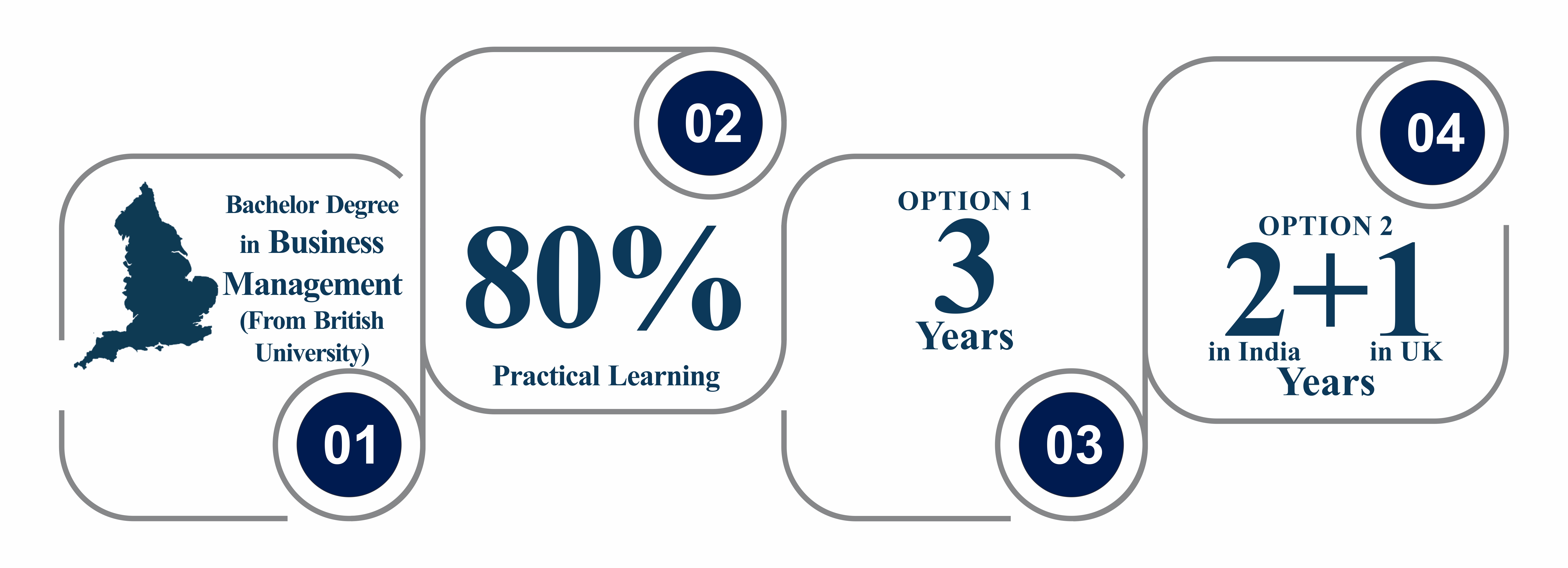 Bachelor Degree in Business Management (From British University)

01

02

80%

Practical Learning

OPTION 1

3

Years

03

04

OPTION 2

2+1

in India

in UK

Years